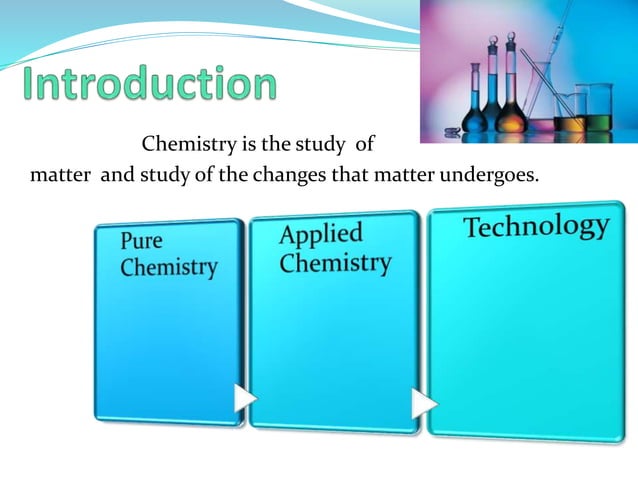 Introduction

Chemistry is the study of matter and study of the changes that matter undergoes.

Pure Chemistry

Applied Chemistry

Technology